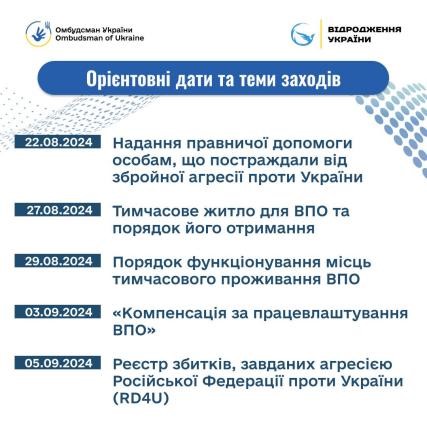 Омбудсман України
Ombudsman of Ukraine

ВІДРОДЖЕННЯ УКРАЇНИ

Орієнтовні дати та теми заходів

22.08.2024
Надання правничої допомоги особам, що постраждали від збройної агресії проти України

27.08.2024
Тимчасове житло для ВПО та порядок його отримання

29.08.2024
Порядок функціонування місць тимчасового проживання ВПО

03.09.2024
«Компенсація за працевлаштування ВПО»

05.09.2024
Реєстр збитків, завданих агресією Російської Федерації проти України (RD4U)